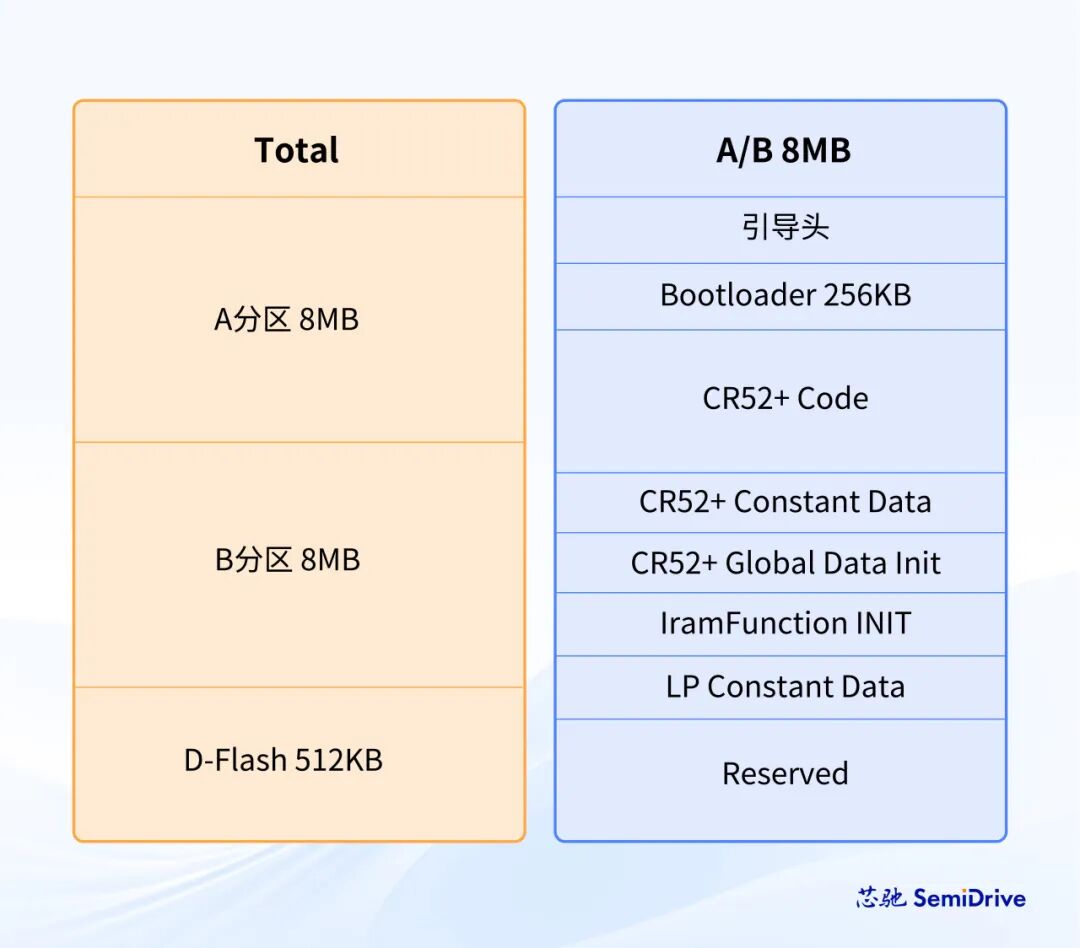 | Total |
|---|
| A分区 8MB |
| B分区 8MB |
| D-Flash 512KB |

| A/B 8MB |
|---|
| 引导头 |
| Bootloader 256KB |
| CR52+ Code |
| CR52+ Constant Data |
| CR52+ Global Data Init |
| IramFunction INIT |
| LP Constant Data |
| Reserved |

芯驰 SemiDrive